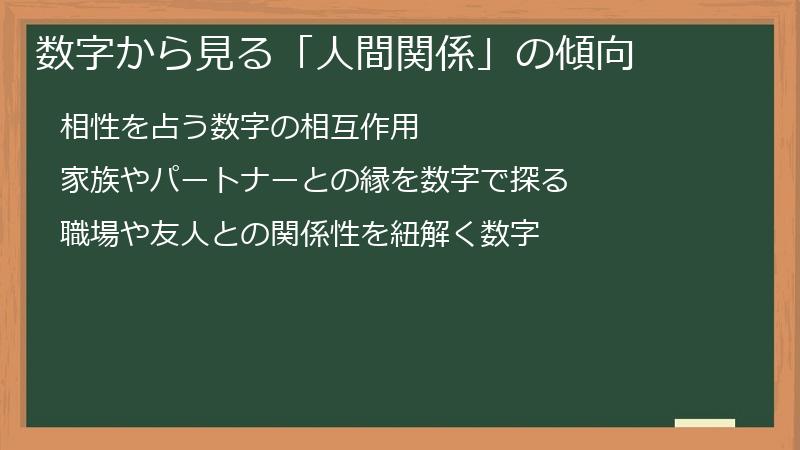 数字から見る「人間関係」の傾向

相性を占う数字の相互作用

家族やパートナーとの縁を数字で探る

職場や友人との関係性を紐解く数字